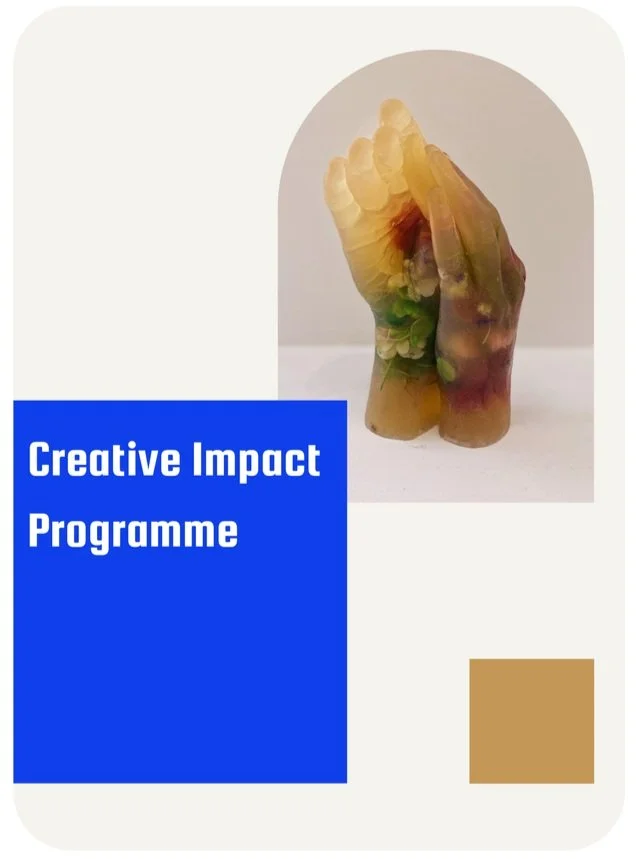 Creative Impact Programme